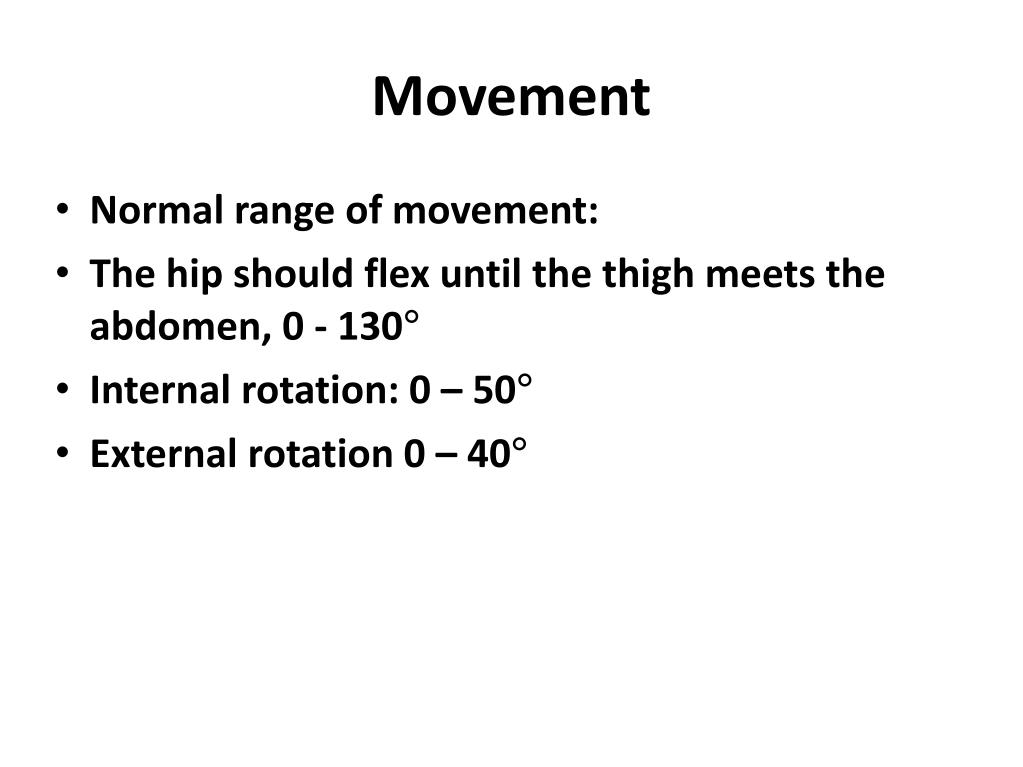 Movement

• Normal range of movement:
• The hip should flex until the thigh meets the abdomen, 0 - 130°
• Internal rotation: 0 – 50°
• External rotation 0 – 40°